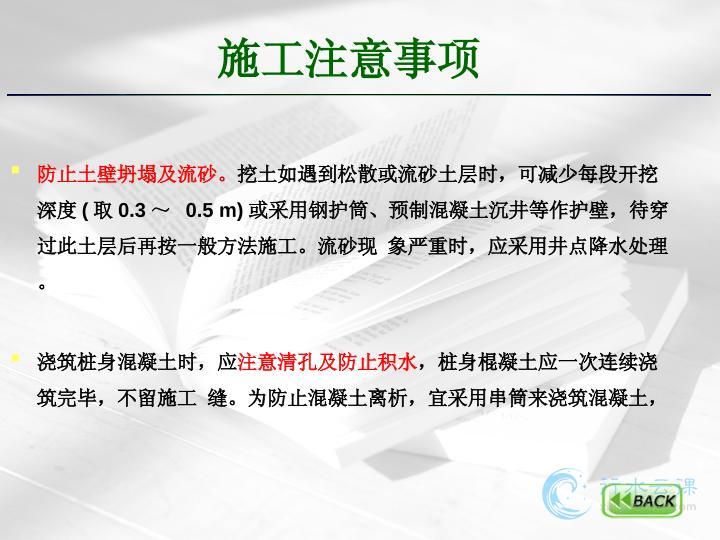 施工注意事项

防止土壁坍塌及流砂。挖土如遇到松散或流砂土层时，可减少每段开挖深度 ( 取 0.3 ～ 0.5 m) 或采用钢护筒、预制混凝土沉井等作护壁，待穿过此土层后再按一般方法施工。流砂现 象严重时，应采用井点降水处理。

浇筑桩身混凝土时，应注意清孔及防止积水，桩身棍凝土应一次连续浇筑完毕，不留施工 缝。为防止混凝土离析，宜采用串筒来浇筑混凝土，

BACK